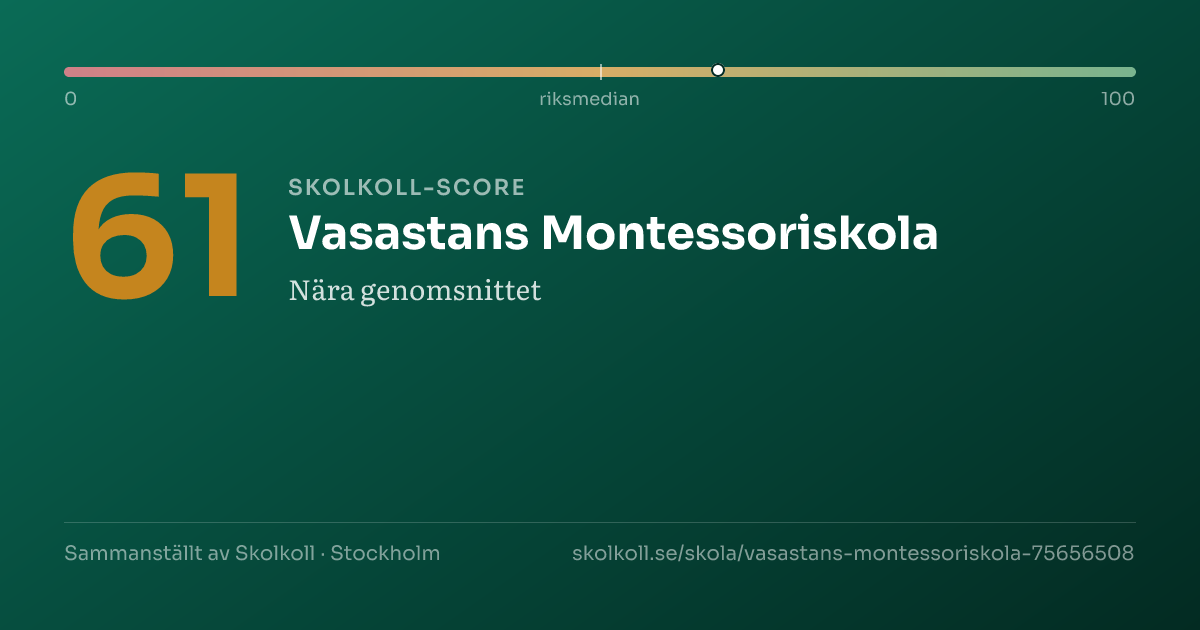 0
riksmedian
100

61

SKOLKOLL-SCORE

Vasastans Montessoriskola

Nära genomsnittet

Sammanställt av Skolkoll · Stockholm

skolkoll.se/skola/vasastans-montessoriskola-75656508